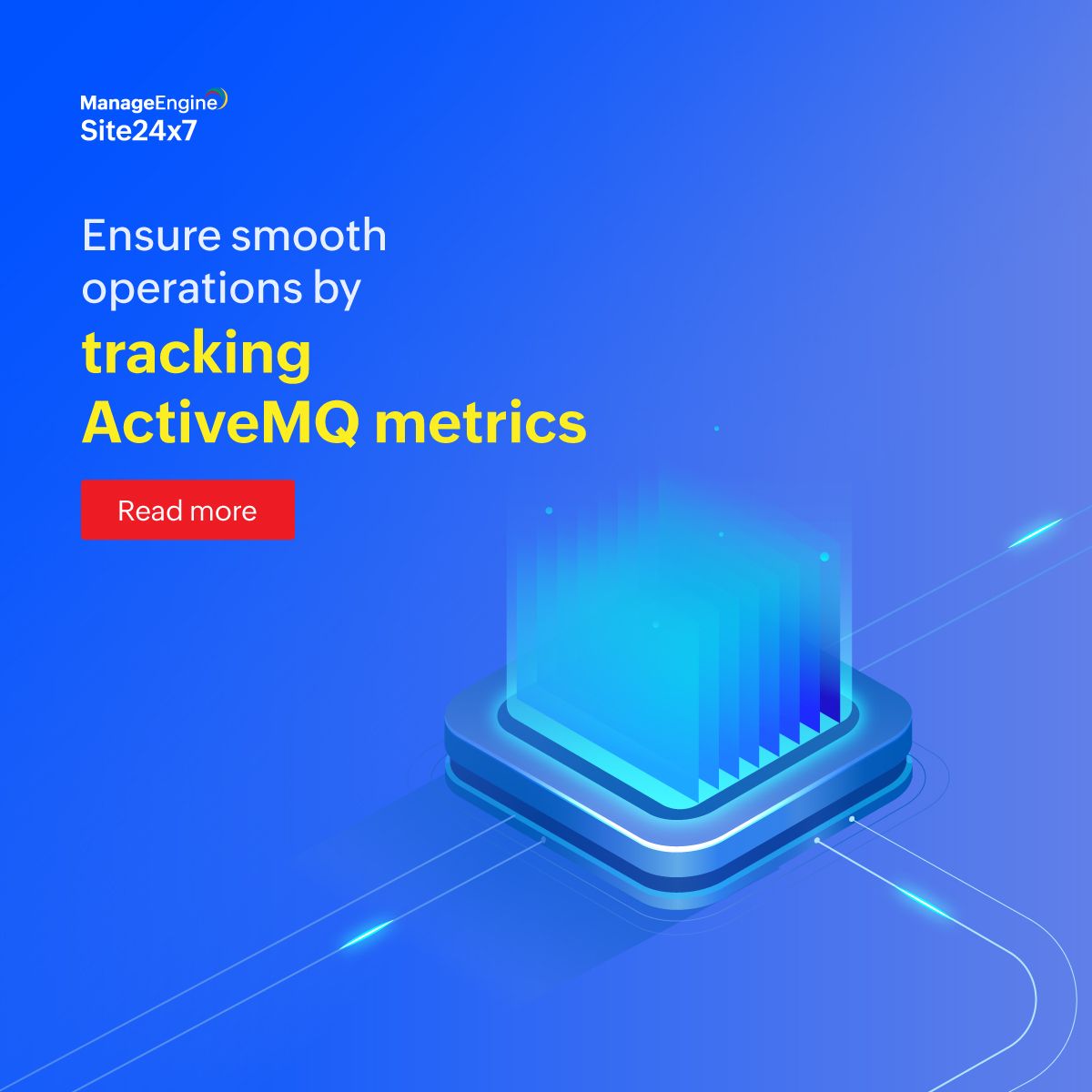 ManageEngine
Site24x7

Ensure smooth operations by tracking ActiveMQ metrics

Read more